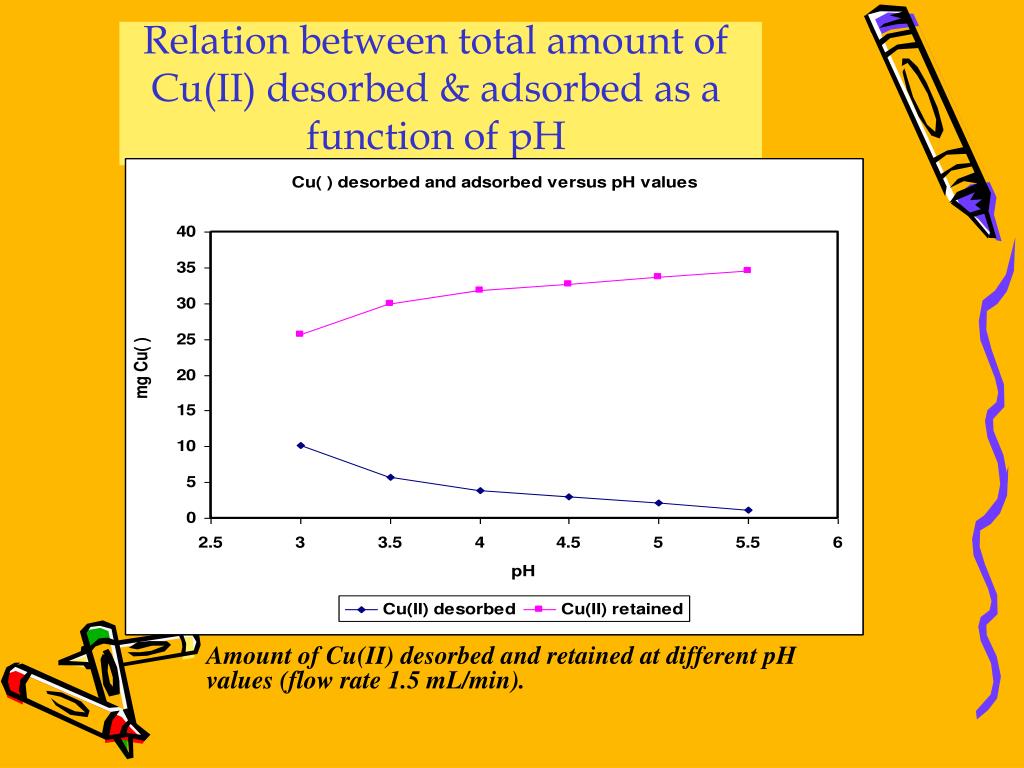 Relation between total amount of Cu(II) desorbed & adsorbed as a function of pH

Cu( ) desorbed and adsorbed versus pH values

mg Cu( )

40
35
30
25
20
15
10
5
0

2.5 3 3.5 4 4.5 5 5.5 6

pH

Cu(II) desorbed Cu(II) retained

Amount of Cu(II) desorbed and retained at different pH values (flow rate 1.5 mL/min).